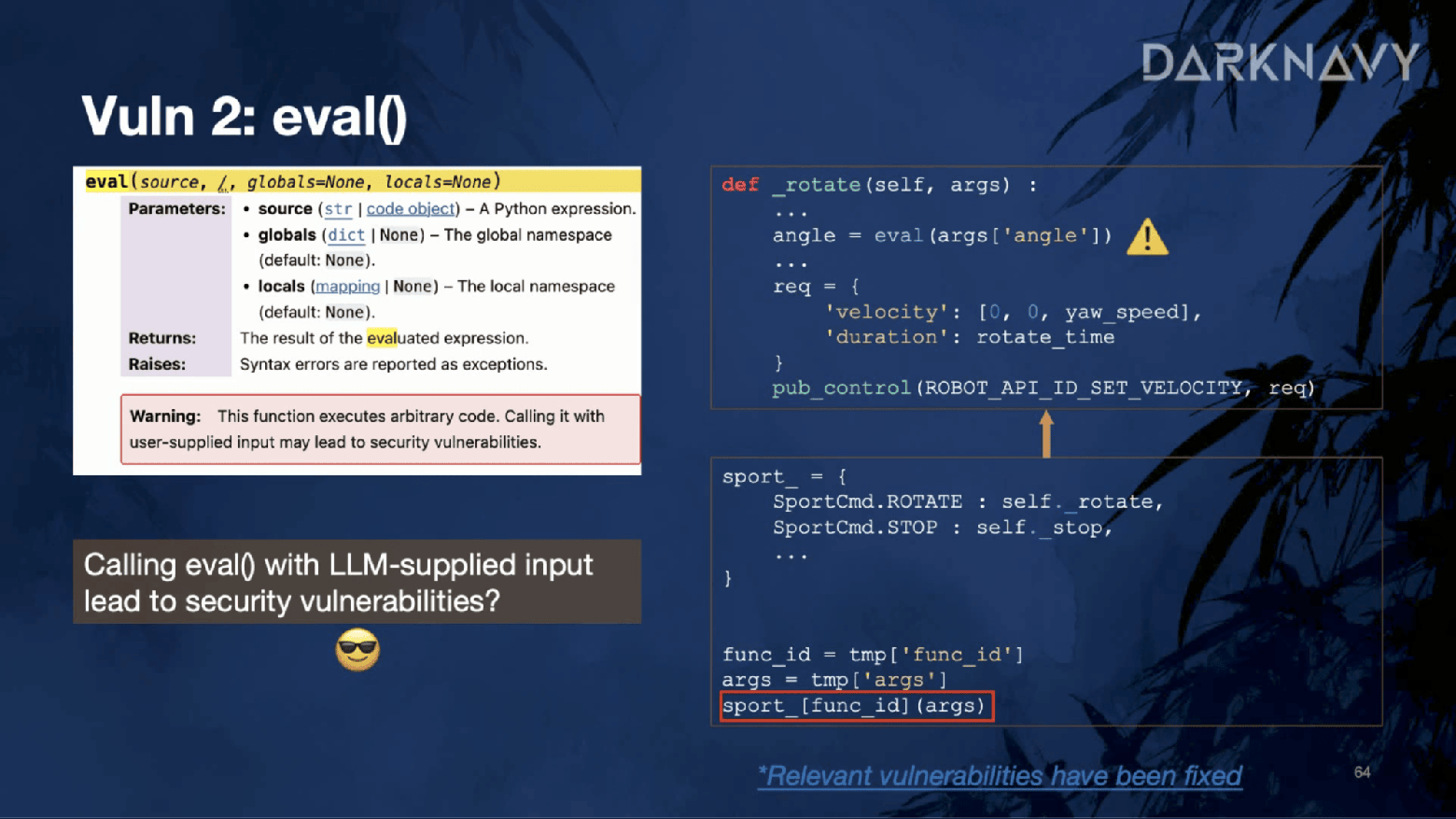 DARKNAVY

Vuln 2: eval()

eval(source, /, globals=None, locals=None)

Parameters:
• source (str | code object) – A Python expression.
• globals (dict | None) – The global namespace (default: None).
• locals (mapping | None) – The local namespace (default: None).

Returns: The result of the evaluated expression.
Raises: Syntax errors are reported as exceptions.

Warning: This function executes arbitrary code. Calling it with user-supplied input may lead to security vulnerabilities.

Calling eval() with LLM-supplied input lead to security vulnerabilities?

def _rotate(self, args) :
    ...
    angle = eval(args['angle'])
    ...
    req = {
        'velocity': [0, 0, yaw_speed],
        'duration': rotate_time
    }
    pub_control(ROBOT_API_ID_SET_VELOCITY, req)

sport_ = {
    SportCmd.ROTATE : self._rotate,
    SportCmd.STOP : self._stop,
    ...
}

func_id = tmp['func_id']
args = tmp['args']
sport_[func_id](args)

*Relevant vulnerabilities have been fixed

64